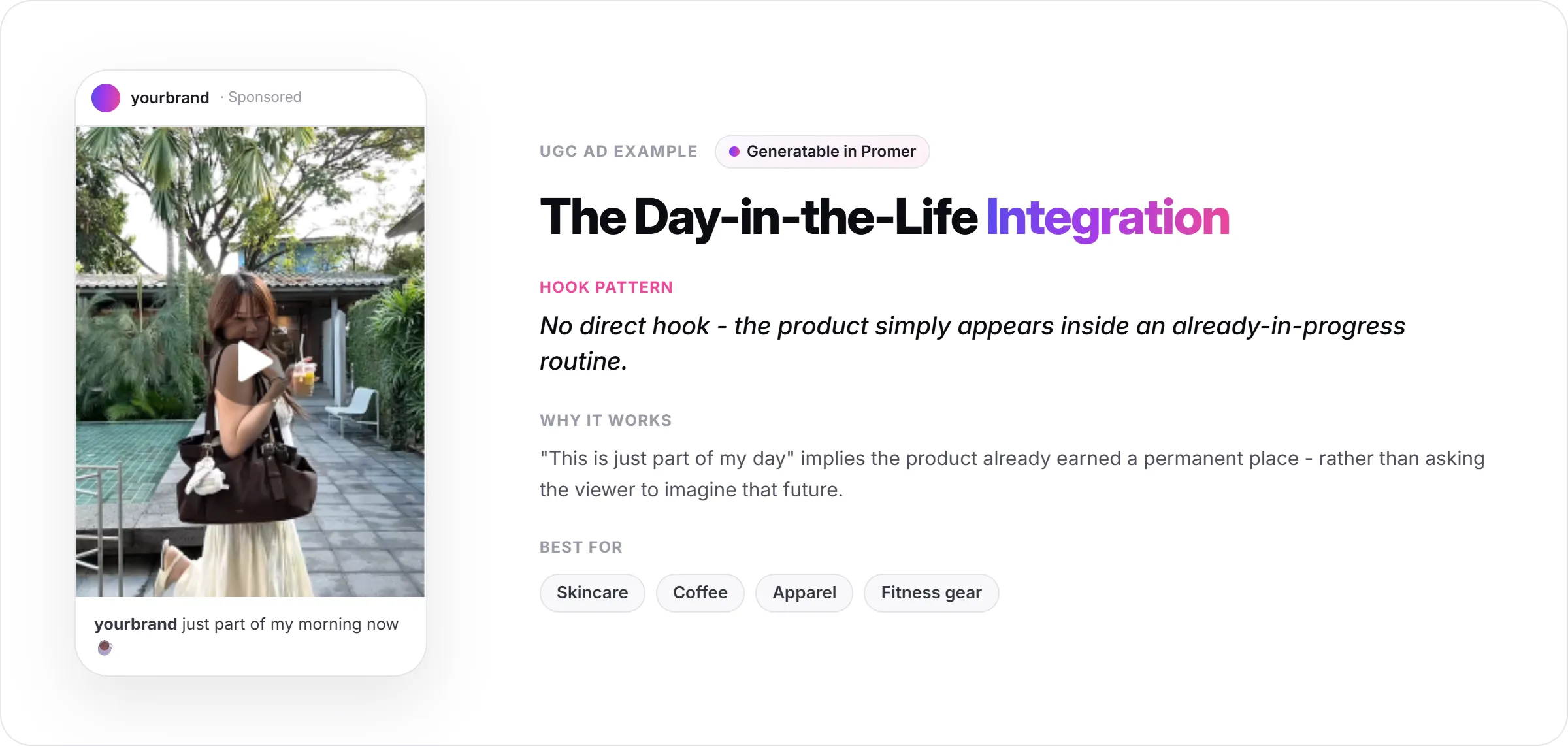 yourbrand · Sponsored

yourbrand just part of my morning now ☕

UGC AD EXAMPLE

Generatable in Promer

The Day-in-the-Life Integration

HOOK PATTERN

No direct hook - the product simply appears inside an already-in-progress routine.

WHY IT WORKS

"This is just part of my day" implies the product already earned a permanent place - rather than asking the viewer to imagine that future.

BEST FOR

Skincare

Coffee

Apparel

Fitness gear